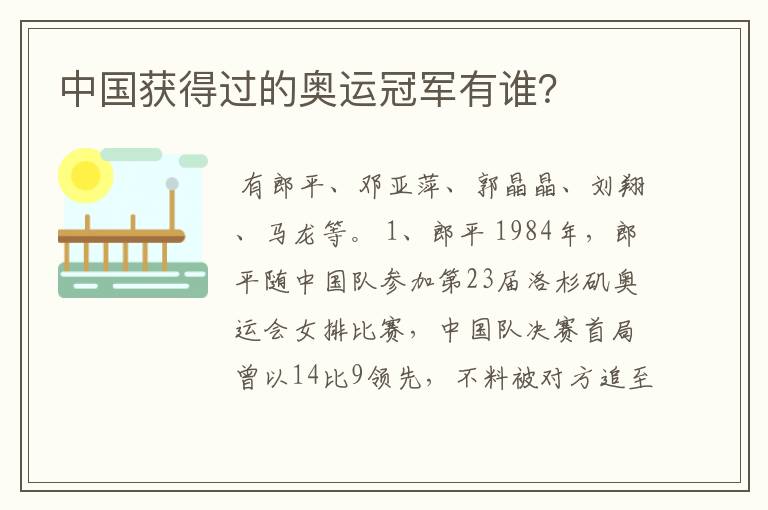 中国获得过的奥运冠军有谁？

有郎平、邓亚萍、郭晶晶、刘翔、马龙等。1、郎平1984年，郎平随中国队参加第23届洛杉矶奥运会女排比赛，中国队决赛首局曾以14比9领先，不料被对方追至